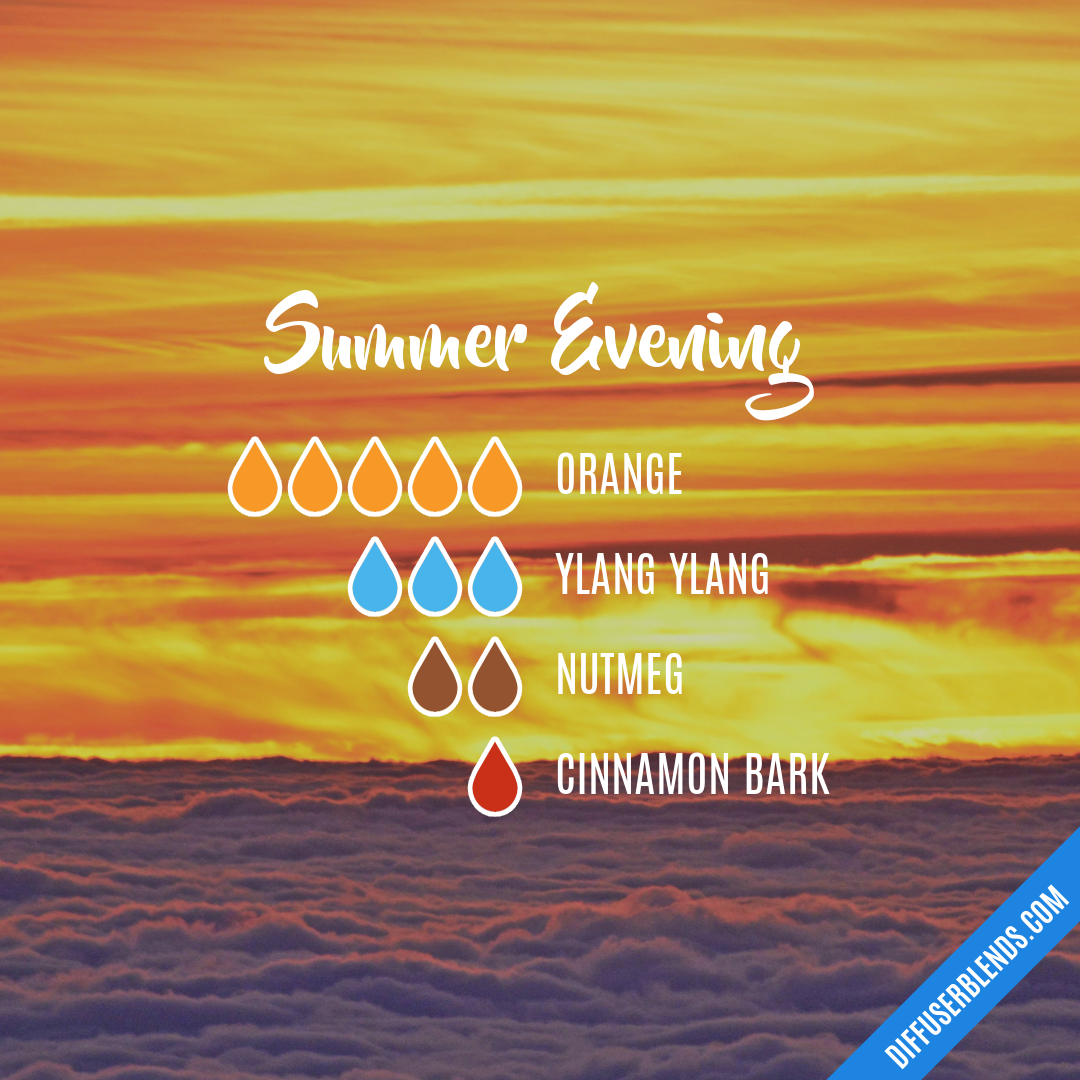 Summer Evening

ORANGE

YLANG YLANG

NUTMEG

CINNAMON BARK

DIFFUSERBLENDS.COM